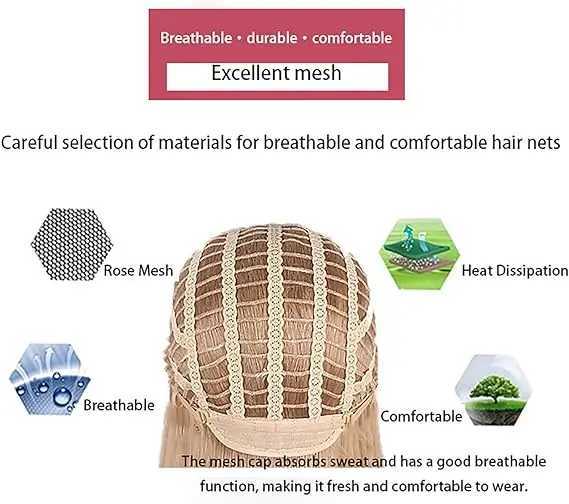 Breathable • durable • comfortable

Excellent mesh

Careful selection of materials for breathable and comfortable hair nets

Rose Mesh

Heat Dissipation

Breathable

Comfortable

The mesh cap absorbs sweat and has a good breathable function, making it fresh and comfortable to wear.